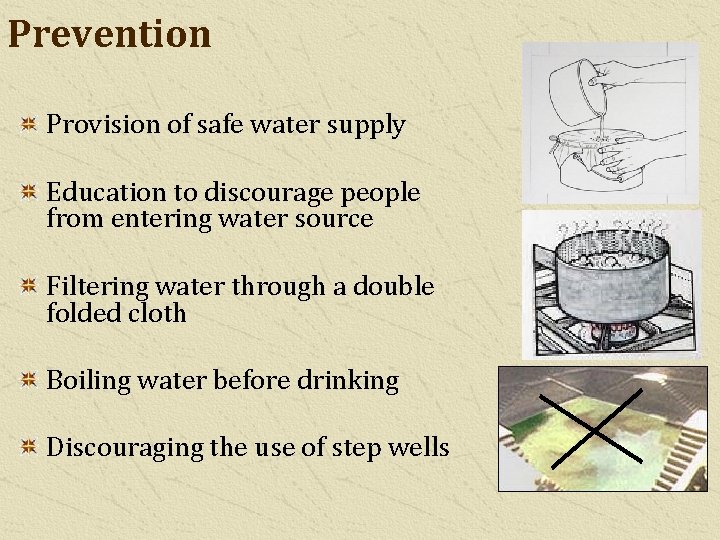 Prevention

Provision of safe water supply

Education to discourage people from entering water source

Filtering water through a double folded cloth

Boiling water before drinking

Discouraging the use of step wells